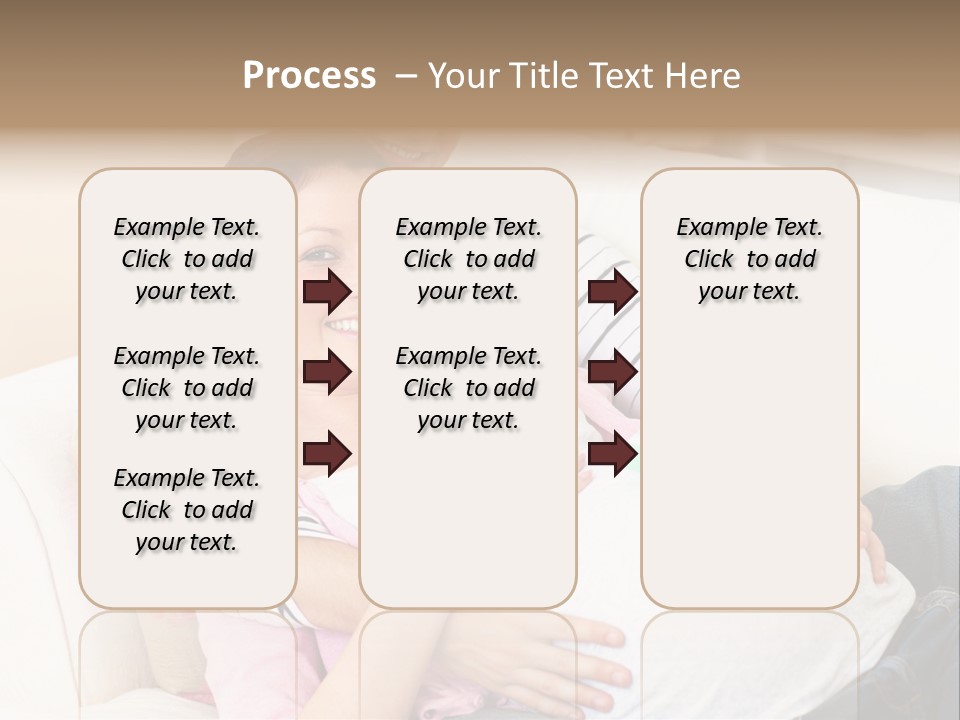 Process – Your Title Text Here

Example Text. Click to add your text.

Example Text. Click to add your text.

Example Text. Click to add your text.

Example Text. Click to add your text.

Example Text. Click to add your text.

Example Text. Click to add your text.